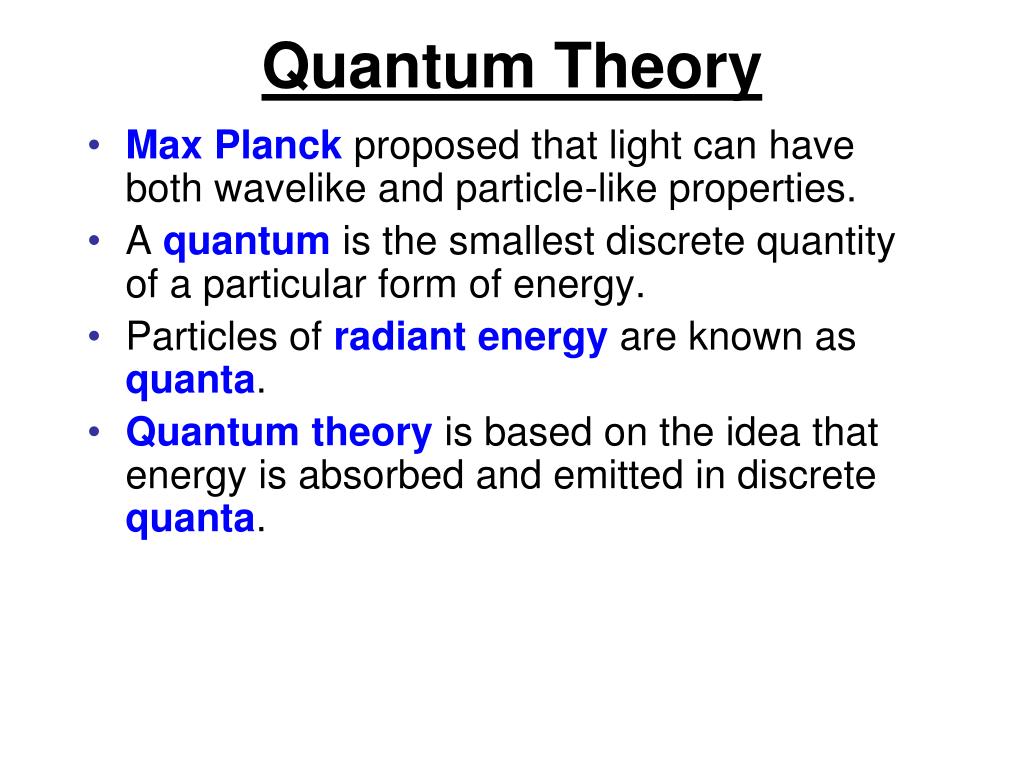 Quantum Theory

• Max Planck proposed that light can have both wavelike and particle-like properties.
• A quantum is the smallest discrete quantity of a particular form of energy.
• Particles of radiant energy are known as quanta.
• Quantum theory is based on the idea that energy is absorbed and emitted in discrete quanta.